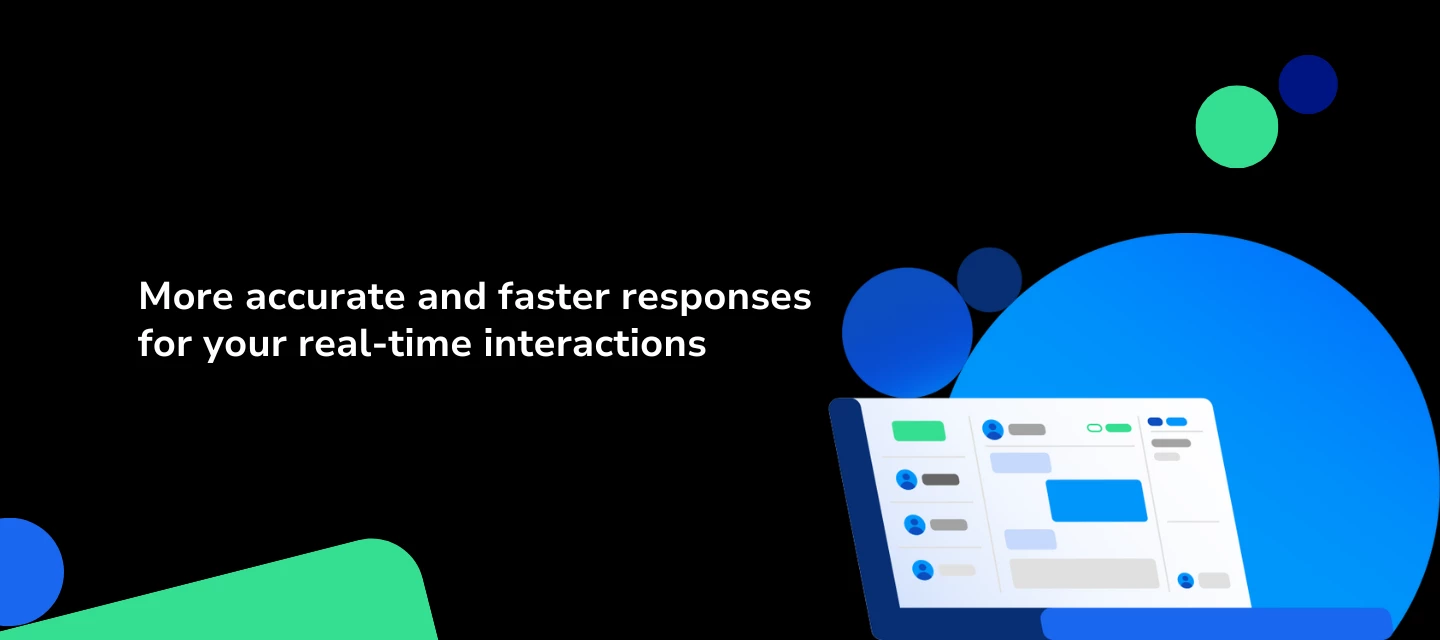 More accurate and faster responses for your real-time interactions